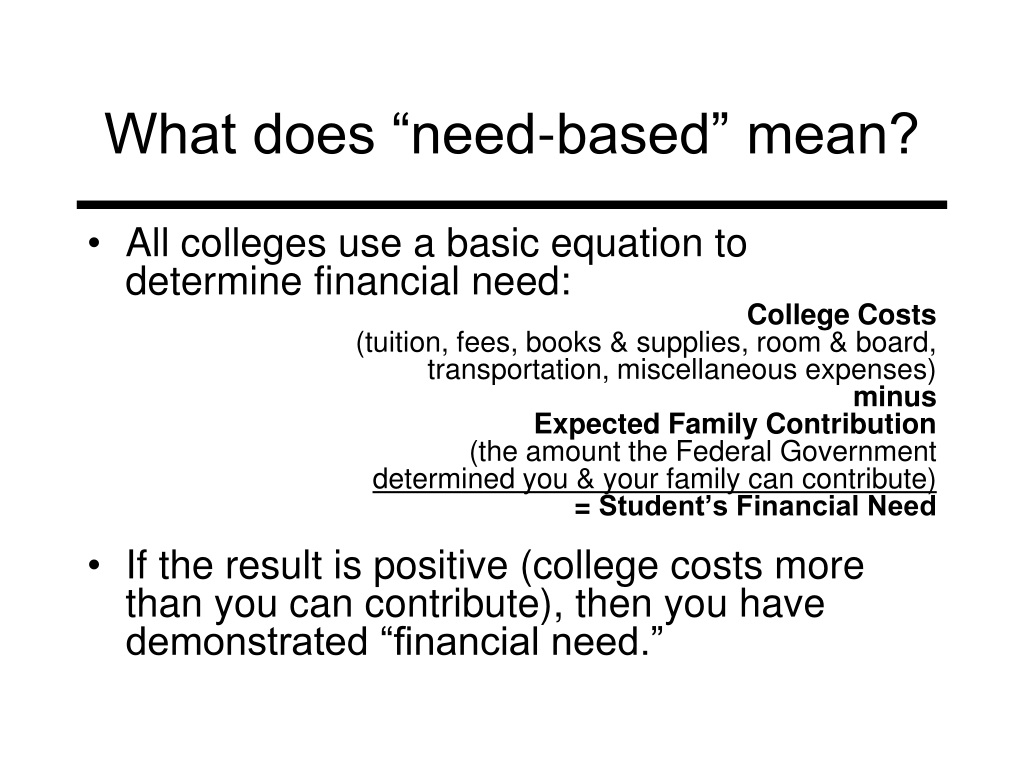 What does “need-based” mean?

• All colleges use a basic equation to determine financial need:

College Costs
(tuition, fees, books & supplies, room & board, transportation, miscellaneous expenses)
minus
Expected Family Contribution
(the amount the Federal Government determined you & your family can contribute)
= Student’s Financial Need

• If the result is positive (college costs more than you can contribute), then you have demonstrated “financial need.”